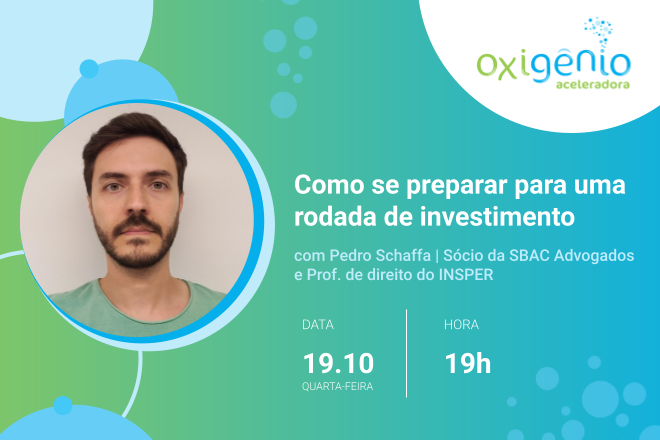 oxigênio
aceleradora

Como se preparar para uma rodada de investimento

com Pedro Schaffa | Sócio da SBAC Advogados e Prof. de direito do INSPER

DATA
19.10
QUARTA-FEIRA

HORA
19h